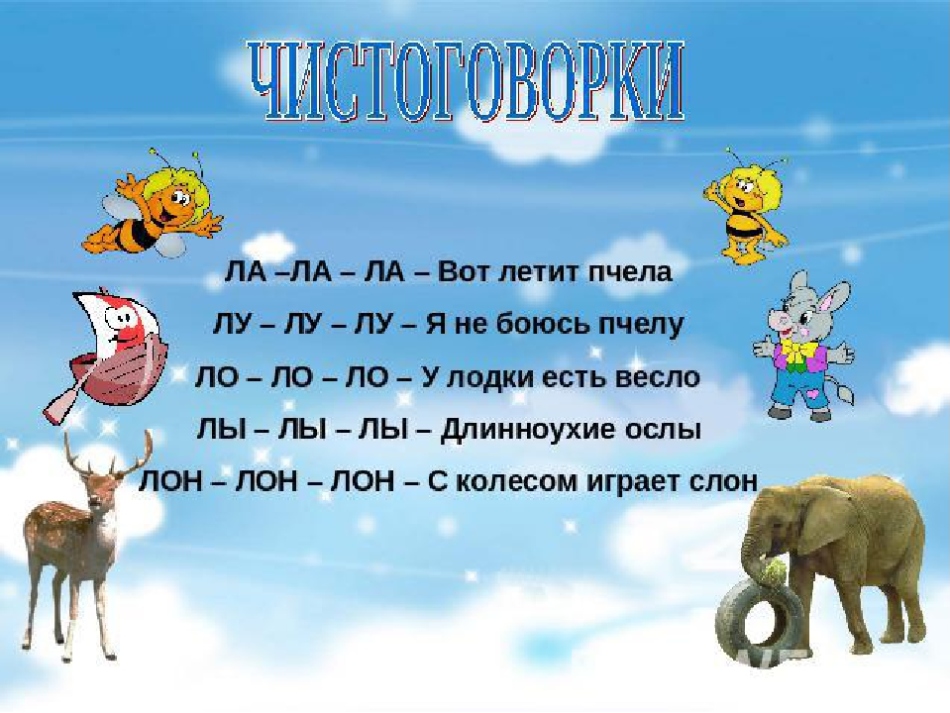 ЧИСТОГОВОРКИ

ЛА –ЛА – ЛА – Вот летит пчела

ЛУ – ЛУ – ЛУ – Я не боюсь пчелу

ЛО – ЛО – ЛО – У лодки есть весло

ЛЫ – ЛЫ – ЛЫ – Длинноухие ослы

ЛОН – ЛОН – ЛОН – С колесом играет слон